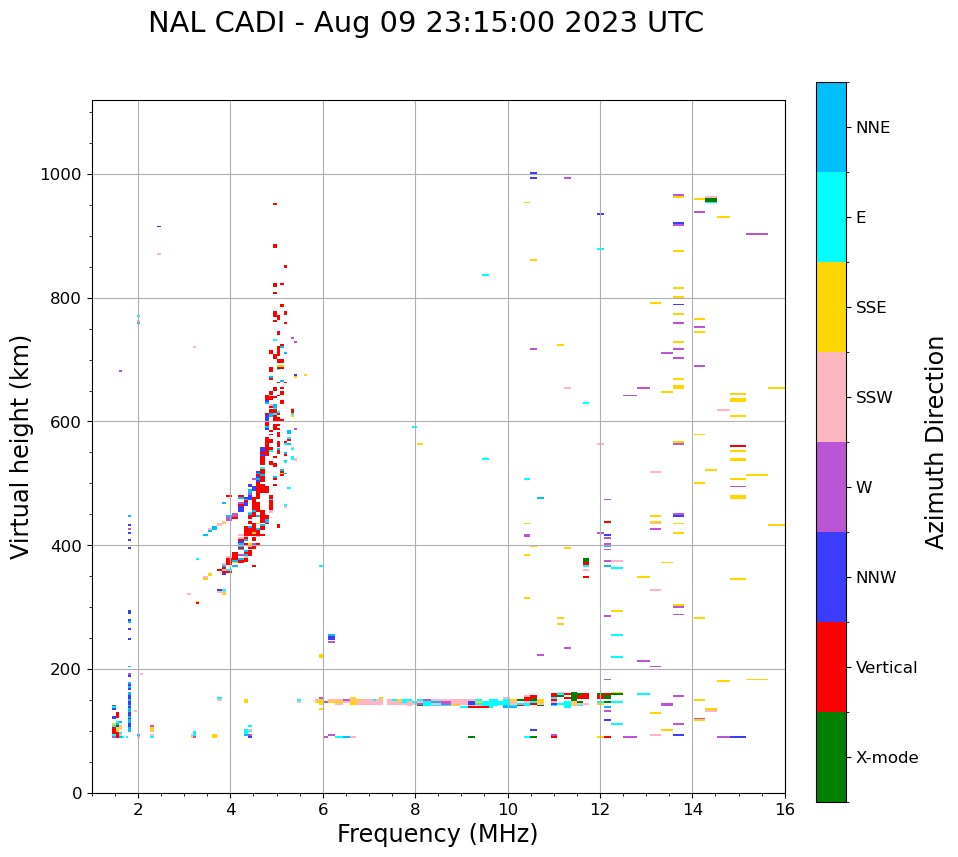 NAL CADI - Aug 09 23:15:00 2023 UTC

Virtual height (km)

1000
800
600
400
200
0

2
4
6
8
10
12
14
16

Frequency (MHz)

NNE
E
SSE
SSW
W
NNW
Vertical
X-mode

Azimuth Direction